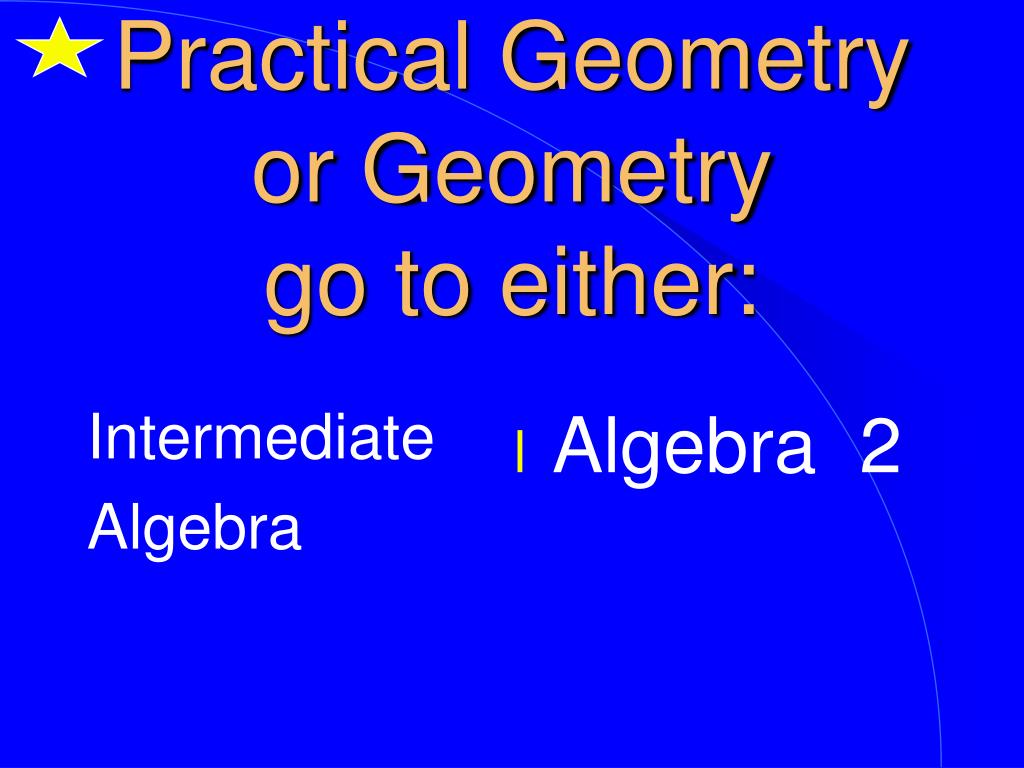 Practical Geometry or Geometry go to either:

Intermediate Algebra

l Algebra 2